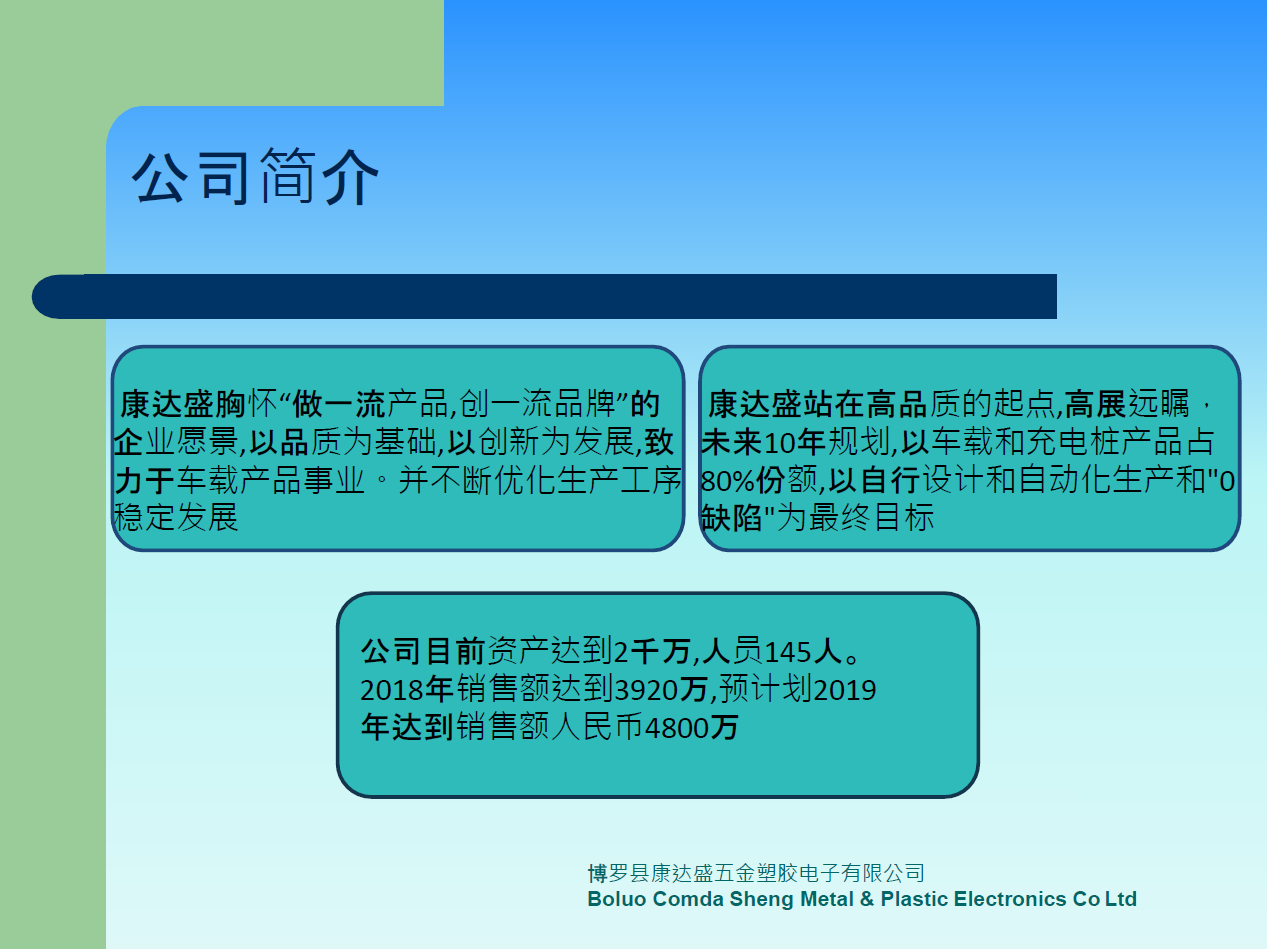 公司简介

康达盛胸怀“做一流产品,创一流品牌”的企业愿景,以品质为基础,以创新为发展,致力于车载产品事业。并不断优化生产工序稳定发展

康达盛站在高品质的起点,高展远瞩，未来10年规划,以车载和充电桩产品占80%份额,以自行设计和自动化生产和"0缺陷"为最终目标

公司目前资产达到2千万,人员145人。2018年销售额达到3920万,预计划2019年达到销售额人民币4800万

博罗县康达盛五金塑胶电子有限公司
Boluo Comda Sheng Metal & Plastic Electronics Co Ltd